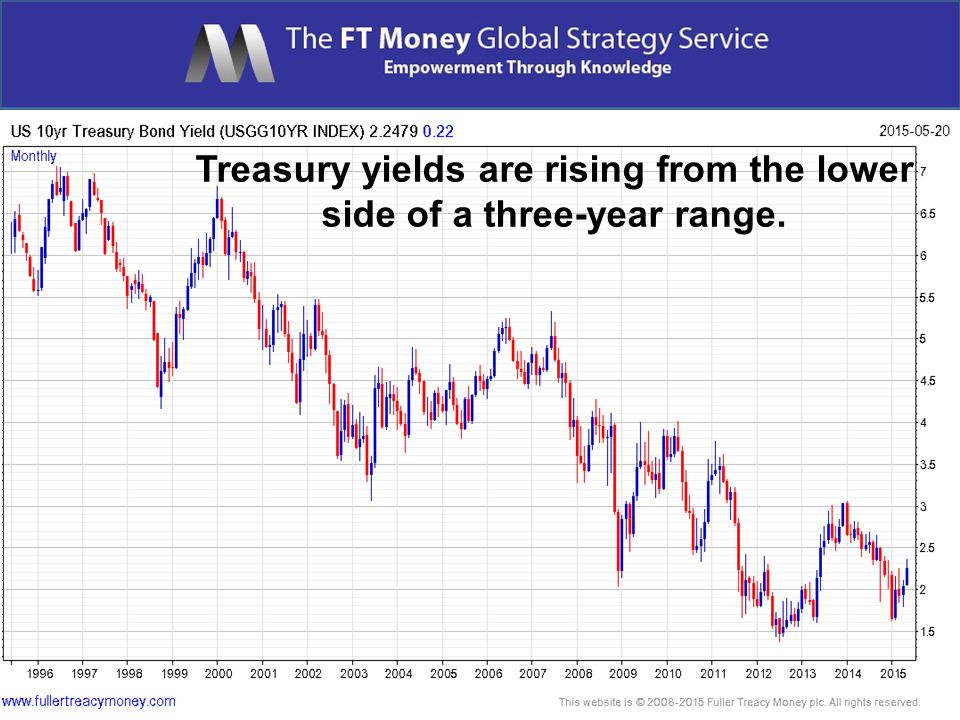 The FT Money Global Strategy Service
Empowerment Through Knowledge

US 10yr Treasury Bond Yield (USGG10YR INDEX) 2.2479 0.22

2015-05-20

Monthly

Treasury yields are rising from the lower side of a three-year range.

7
6.5
6
5.5
5
4.5
4
3.5
3
2.5
2
1.5

1996 1997 1998 1999 2000 2001 2002 2003 2004 2005 2006 2007 2008 2009 2010 2011 2012 2013 2014 2015

www.fullertreacymoney.com

This website is © 2008-2015 Fuller Treacy Money plc. All rights reserved.